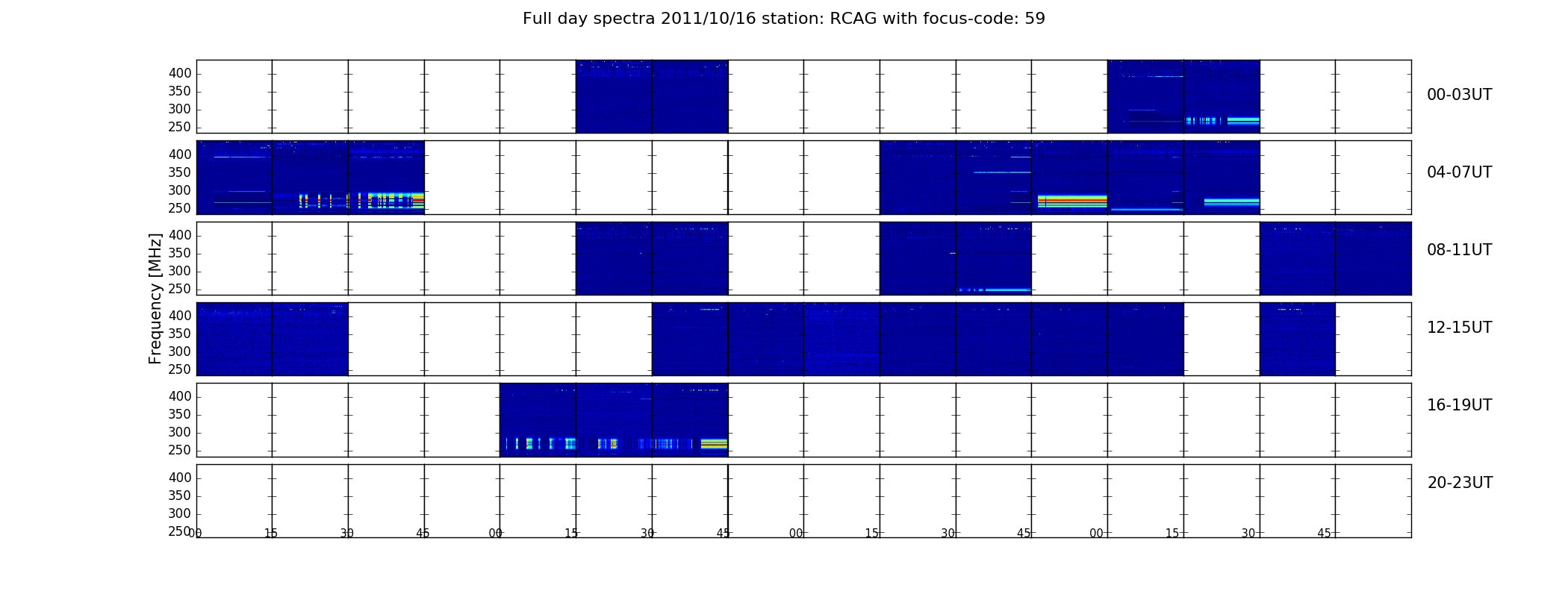 Full day spectra 2011/10/16 station: RCAG with focus-code: 59

Frequency [MHz]

400
350
300
250
00-03UT

400
350
300
250
04-07UT

400
350
300
250
08-11UT

400
350
300
250
12-15UT

400
350
300
250
16-19UT

400
350
300
250
20-23UT

00 15 30 45 00 15 30 45 00 15 30 45 00 15 30 45